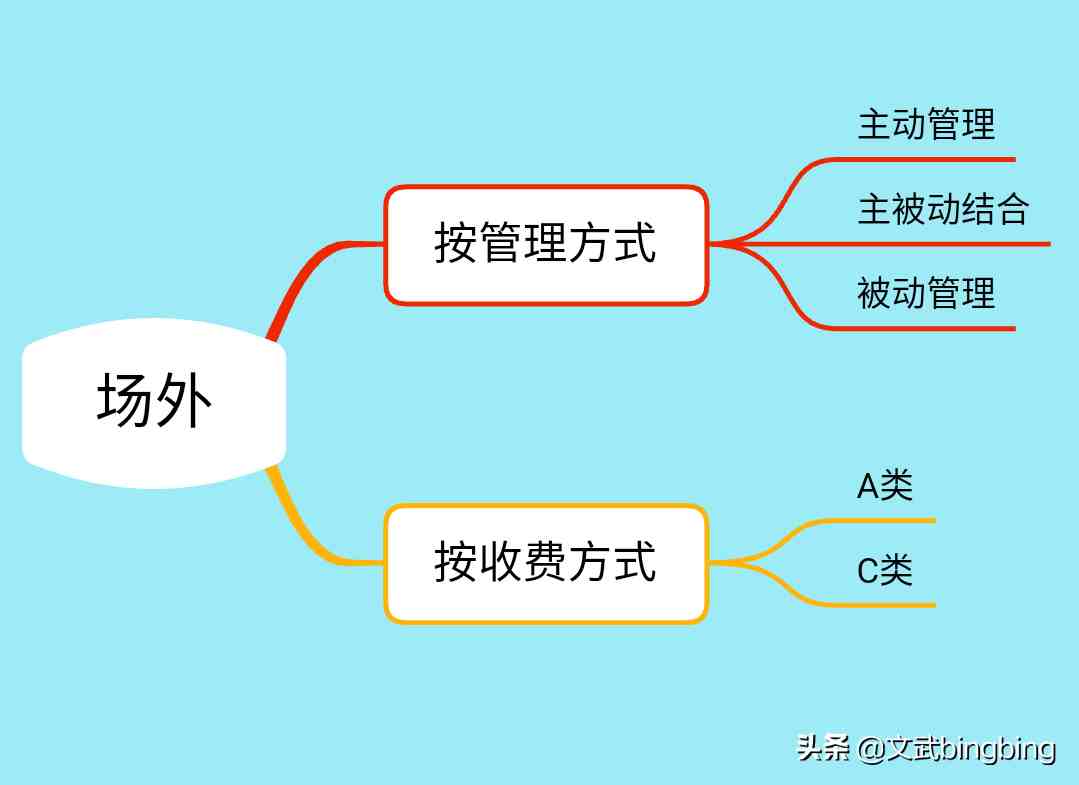 场外

按管理方式

主动管理

主被动结合

被动管理

按收费方式

A类

C类

头条 @文武bingbing